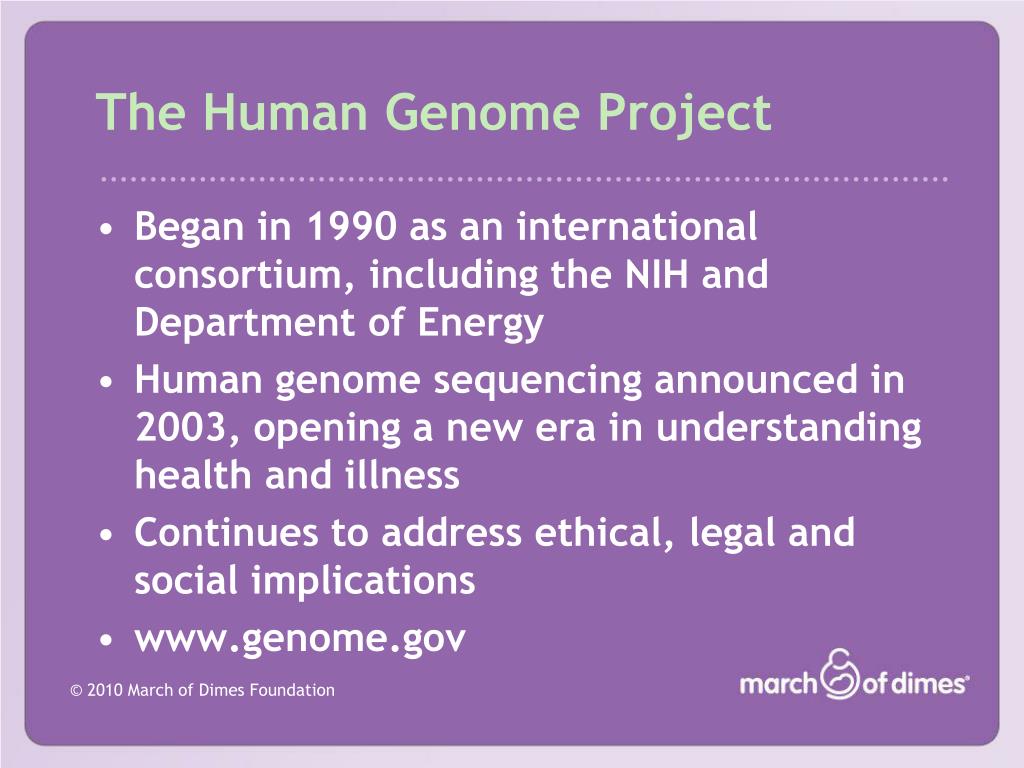 The Human Genome Project

• Began in 1990 as an international consortium, including the NIH and Department of Energy
• Human genome sequencing announced in 2003, opening a new era in understanding health and illness
• Continues to address ethical, legal and social implications
• www.genome.gov

© 2010 March of Dimes Foundation

march of dimes®